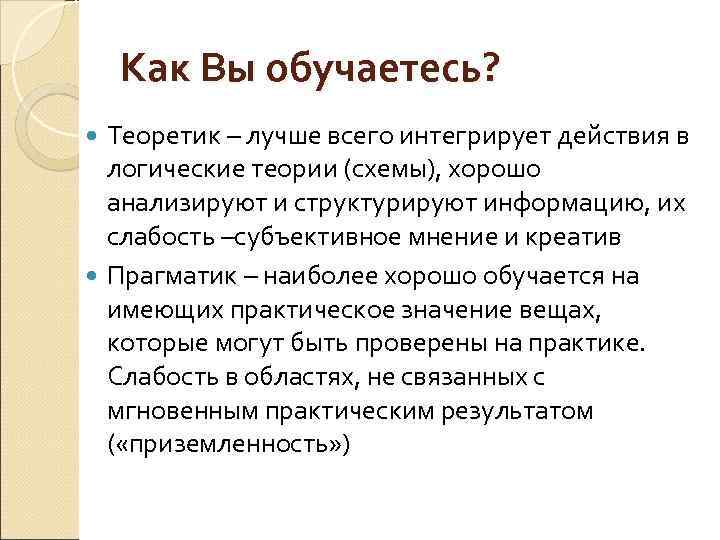 Как Вы обучаетесь?

Теоретик – лучше всего интегрирует действия в логические теории (схемы), хорошо анализируют и структурируют информацию, их слабость –субъективное мнение и креатив

Прагматик – наиболее хорошо обучается на имеющих практическое значение вещах, которые могут быть проверены на практике. Слабость в областях, не связанных с мгновенным практическим результатом («приземленность»)